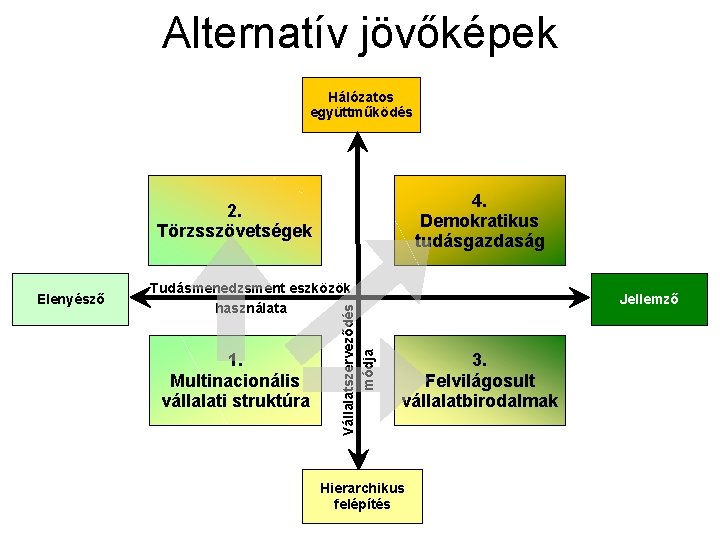 Alternatív jövőképek

Hálózatos együttműködés

2. Törzsszövetségek

4. Demokratikus tudásgazdaság

Elenyésző

Tudásmenedzsment eszközök használata

Jellemző

1. Multinacionális vállalati struktúra

Vállalatszerveződés módja

3. Felvilágosult vállalatbirodalmak

Hierarchikus felépítés